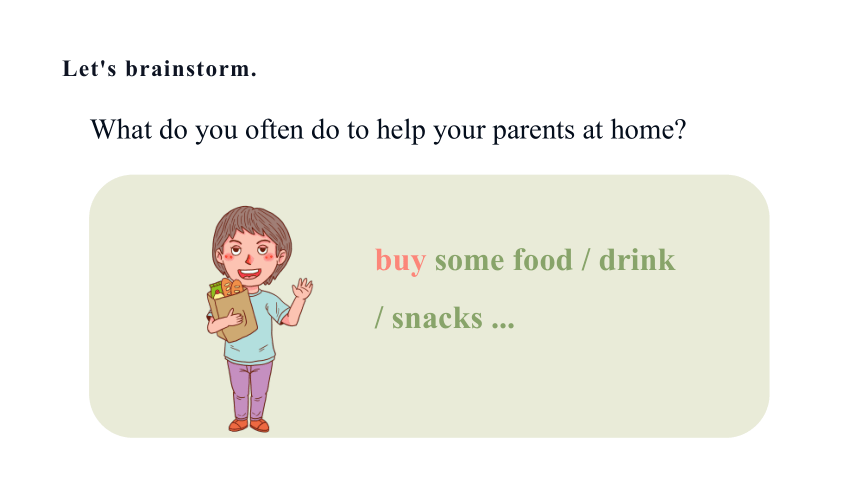 Let's brainstorm.

What do you often do to help your parents at home?

buy some food / drink / snacks ...